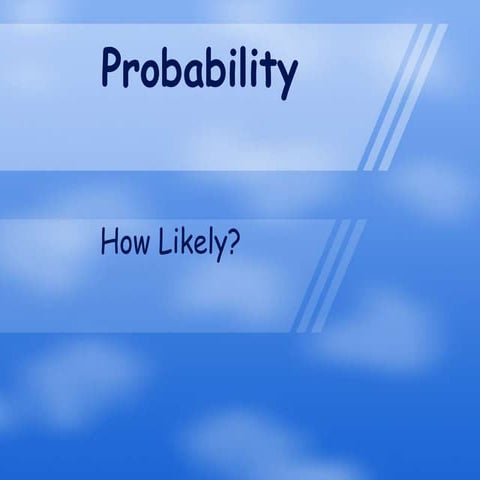 Probability

How Likely?